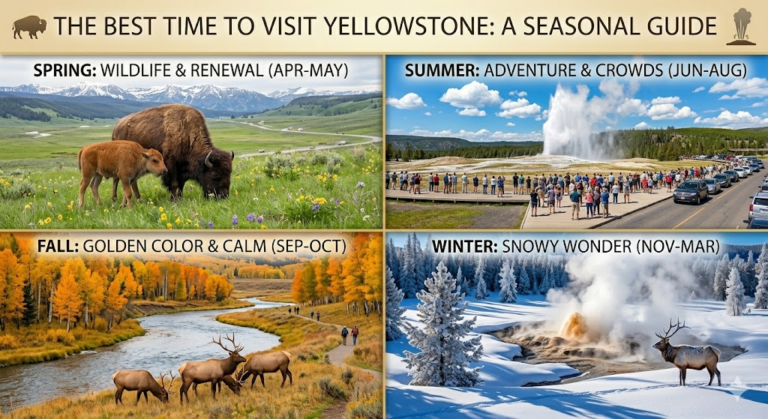 THE BEST TIME TO VISIT YELLOWSTONE: A SEASONAL GUIDE

SPRING: WILDLIFE & RENEWAL (APR-MAY)

SUMMER: ADVENTURE & CROWDS (JUN-AUG)

FALL: GOLDEN COLOR & CALM (SEP-OCT)

WINTER: SNOWY WONDER (NOV-MAR)